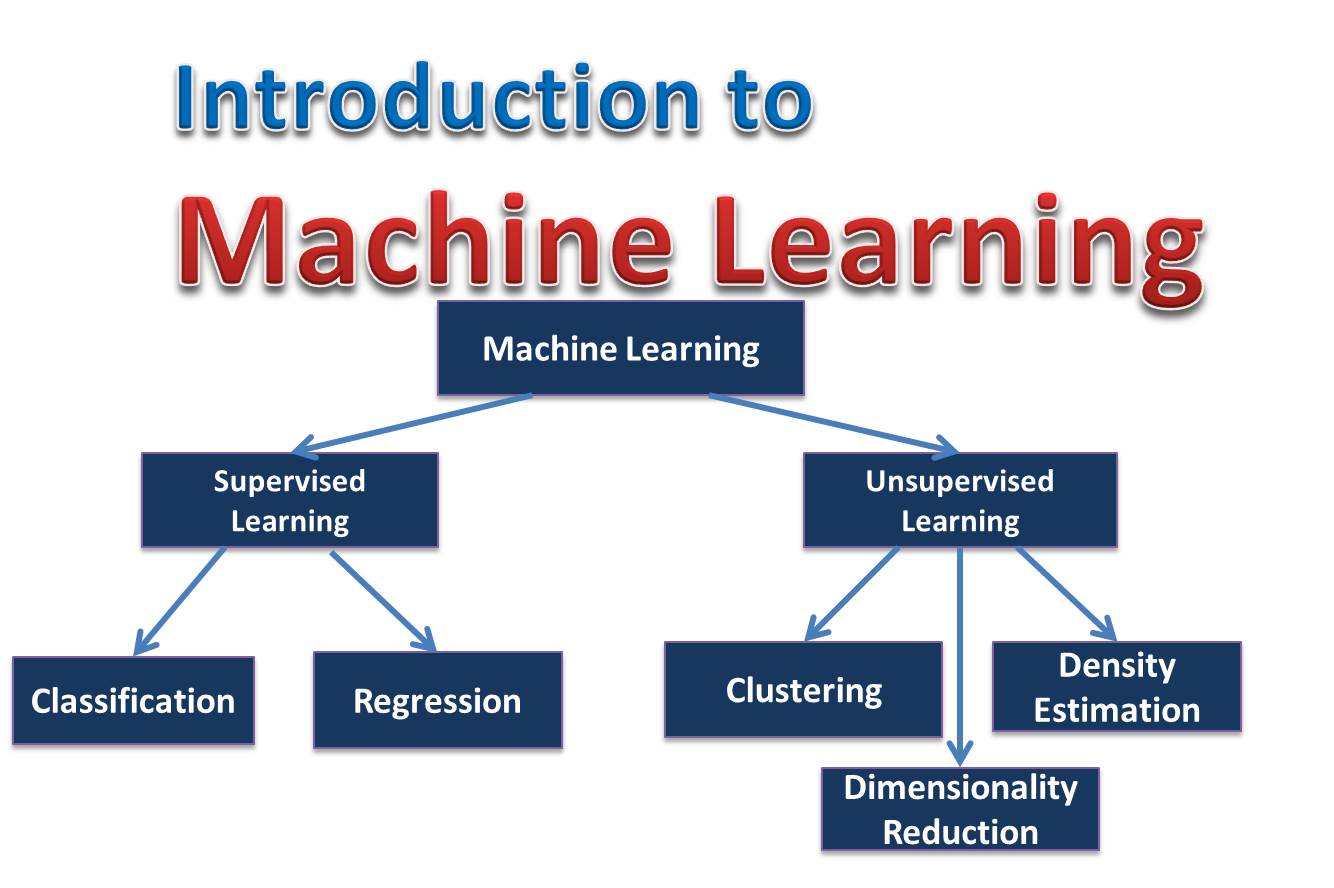 Introduction to

Machine Learning

Machine Learning

Supervised Learning

Unsupervised Learning

Classification

Regression

Clustering

Density Estimation

Dimensionality Reduction